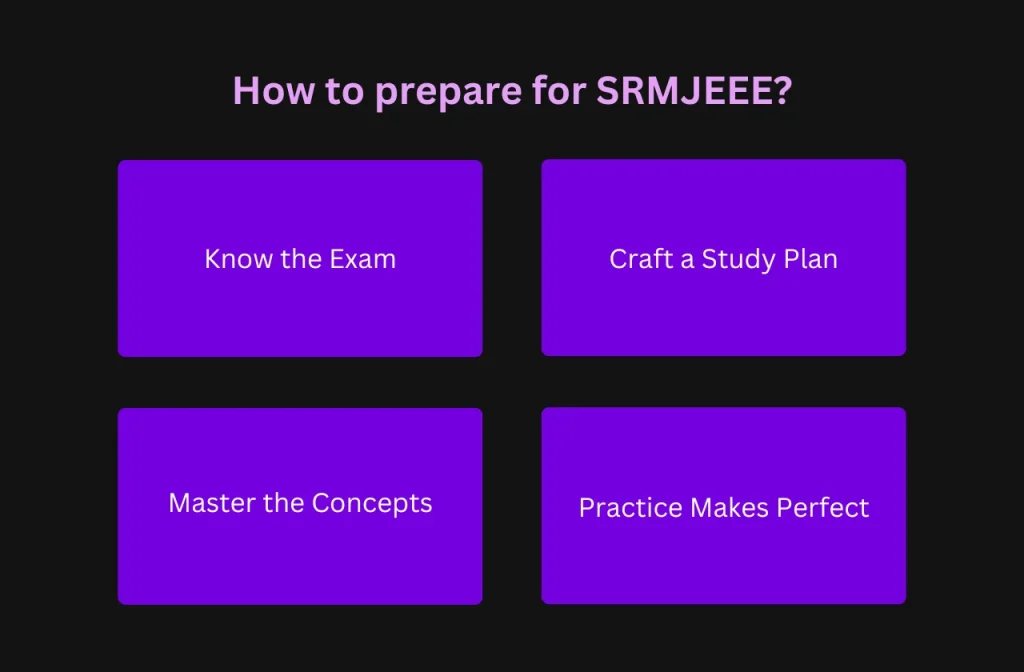 How to prepare for SRMJEEE?

Know the Exam

Craft a Study Plan

Master the Concepts

Practice Makes Perfect